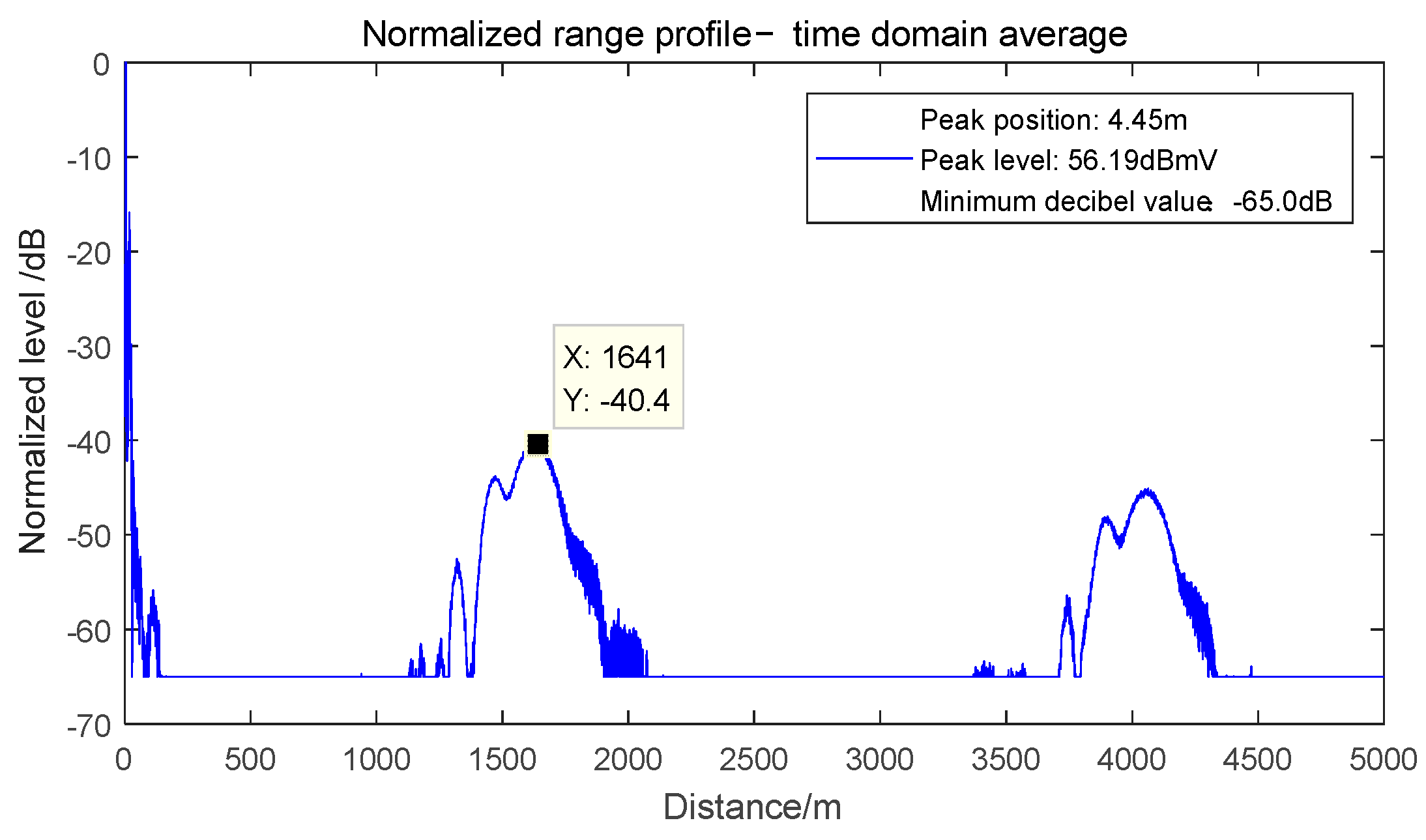 Normalized range profile− time domain average

Peak position: 4.45m
Peak level: 56.19dBmV
Minimum decibel value: -65.0dB

X: 1641
Y: -40.4

Normalized level /dB

0
-10
-20
-30
-40
-50
-60
-70

0 500 1000 1500 2000 2500 3000 3500 4000 4500 5000

Distance/m